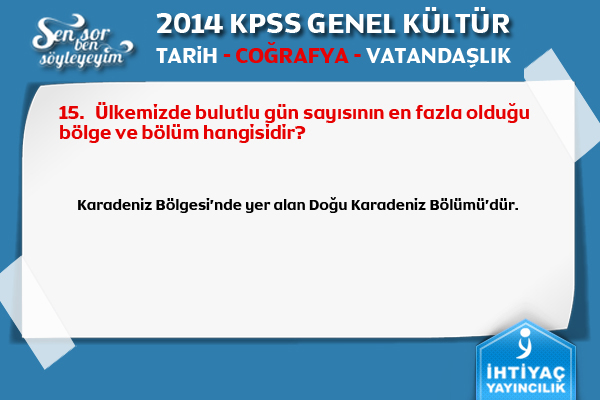 Sen sor ben söyleyeyim

2014 KPSS GENEL KÜLTÜR
TARİH - COĞRAFYA - VATANDAŞLIK

15. Ülkemizde bulutlu gün sayısının en fazla olduğu bölge ve bölüm hangisidir?

Karadeniz Bölgesi'nde yer alan Doğu Karadeniz Bölümü'dür.

İHTİYAÇ YAYINCILIK